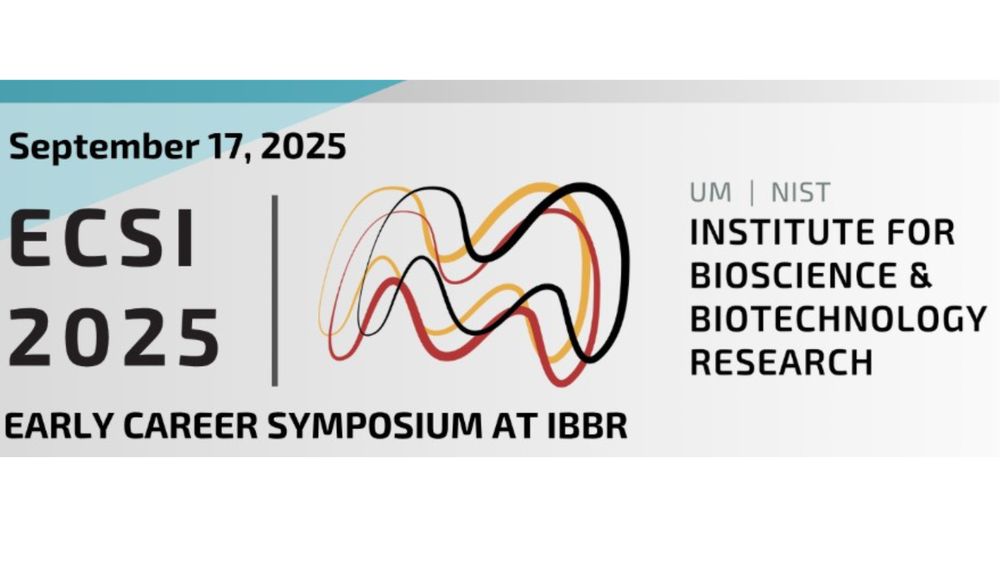 September 17, 2025

ECSI
2025

EARLY CAREER SYMPOSIUM AT IBBR

UM | NIST
INSTITUTE FOR
BIOSCIENCE &
BIOTECHNOLOGY
RESEARCH